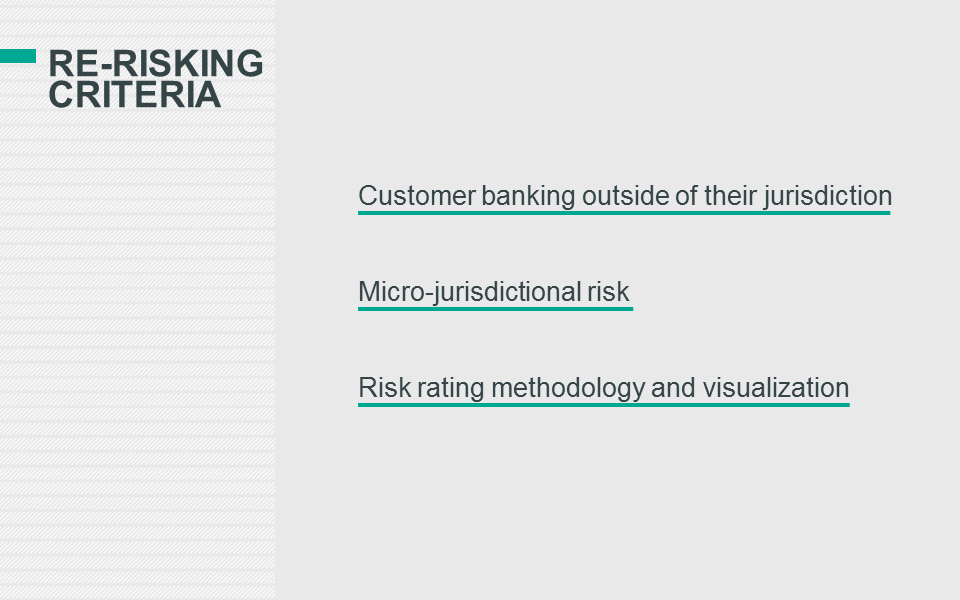 RE-RISKING CRITERIA

Customer banking outside of their jurisdiction

Micro-jurisdictional risk

Risk rating methodology and visualization